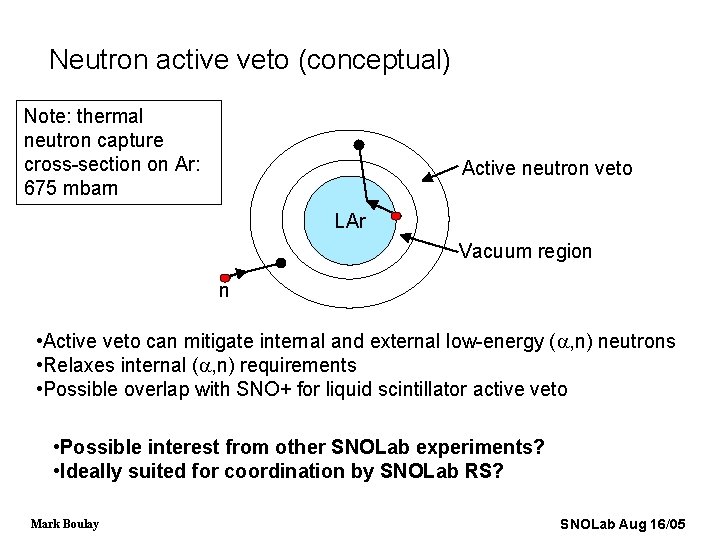 Neutron active veto (conceptual)

Note: thermal neutron capture cross-section on Ar: 675 mbarn

Active neutron veto

LAr

Vacuum region

n

•Active veto can mitigate internal and external low-energy ($\alpha$,n) neutrons
•Relaxes internal ($\alpha$,n) requirements
•Possible overlap with SNO+ for liquid scintillator active veto

•Possible interest from other SNOLab experiments?
•Ideally suited for coordination by SNOLab RS?

Mark Boulay

SNOLab Aug 16/05